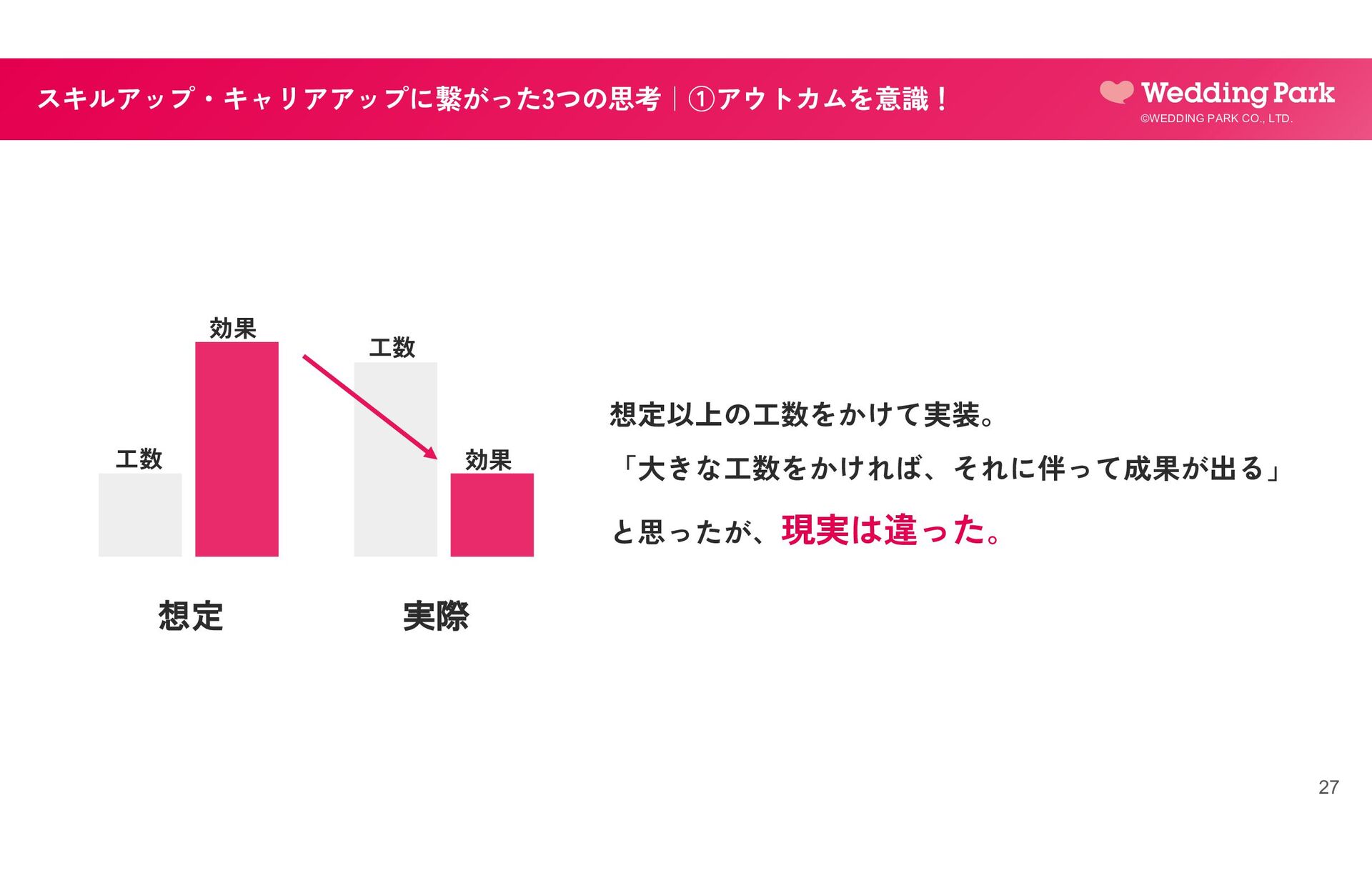 スキルアップ・キャリアアップに繋がった3つの思考｜①アウトカムを意識！

Wedding Park
©WEDDING PARK CO., LTD.

効果

工数

工数

効果

想定

実際

想定以上の工数をかけて実装。

「大きな工数をかければ、それに伴って成果が出る」

と思ったが、現実は違った。

27